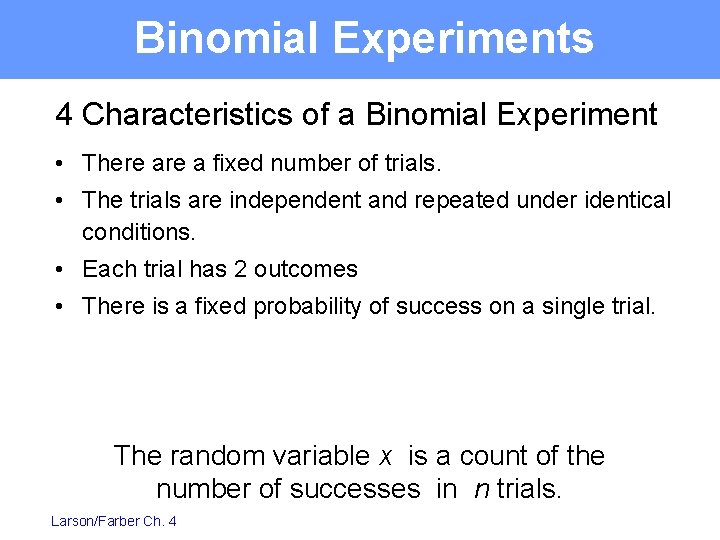 Binomial Experiments

4 Characteristics of a Binomial Experiment

• There are a fixed number of trials.
• The trials are independent and repeated under identical conditions.
• Each trial has 2 outcomes
• There is a fixed probability of success on a single trial.

The random variable $x$ is a count of the number of successes in $n$ trials.

Larson/Farber Ch. 4